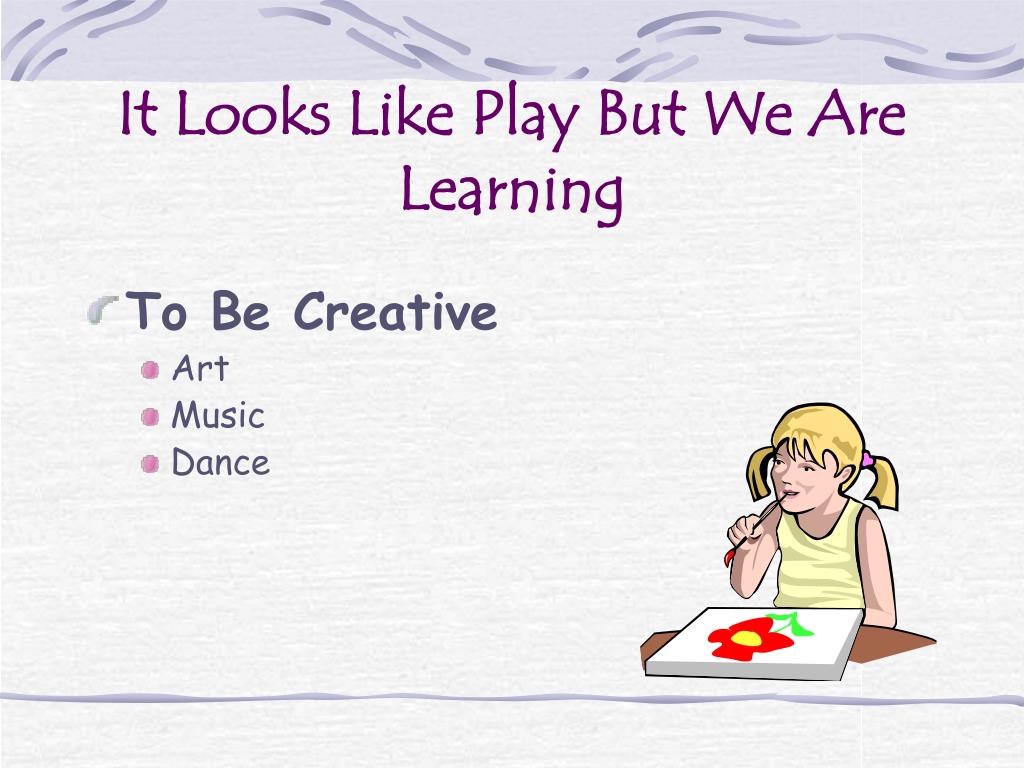 It Looks Like Play But We Are Learning

To Be Creative
Art
Music
Dance